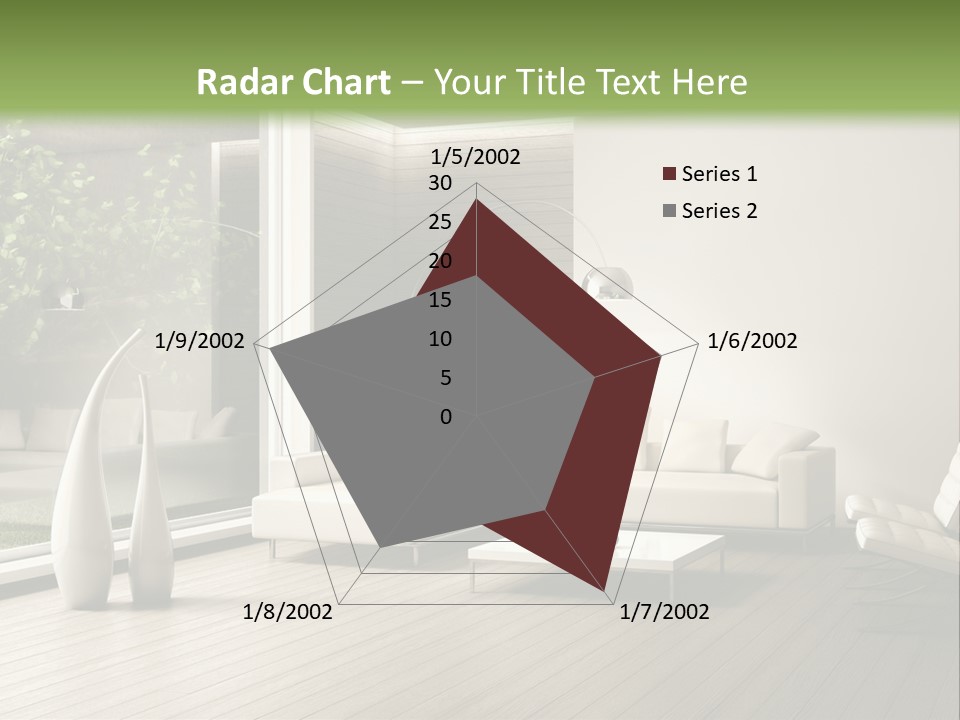 Radar Chart – Your Title Text Here

1/5/2002

30
25
20
15
10
5
0

1/6/2002

1/7/2002

1/8/2002

1/9/2002

Series 1
Series 2